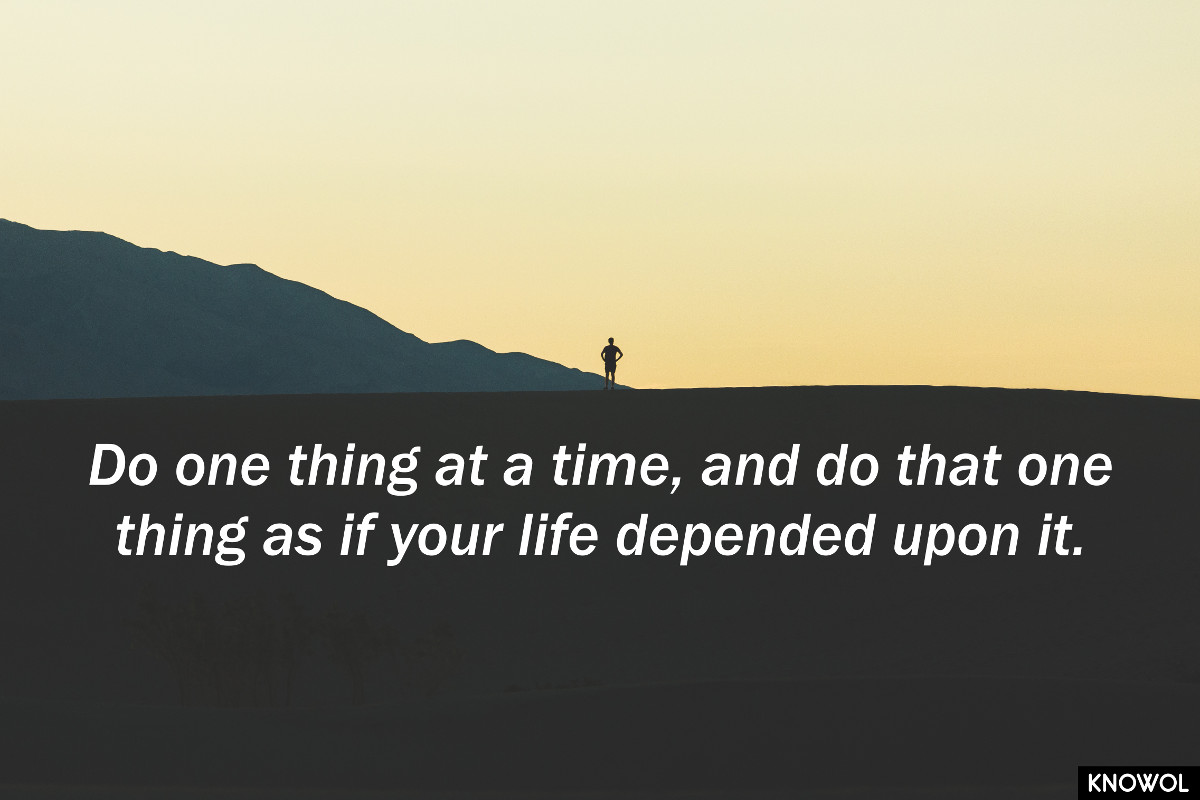 Do one thing at a time, and do that one thing as if your life depended upon it.

KNOWOL